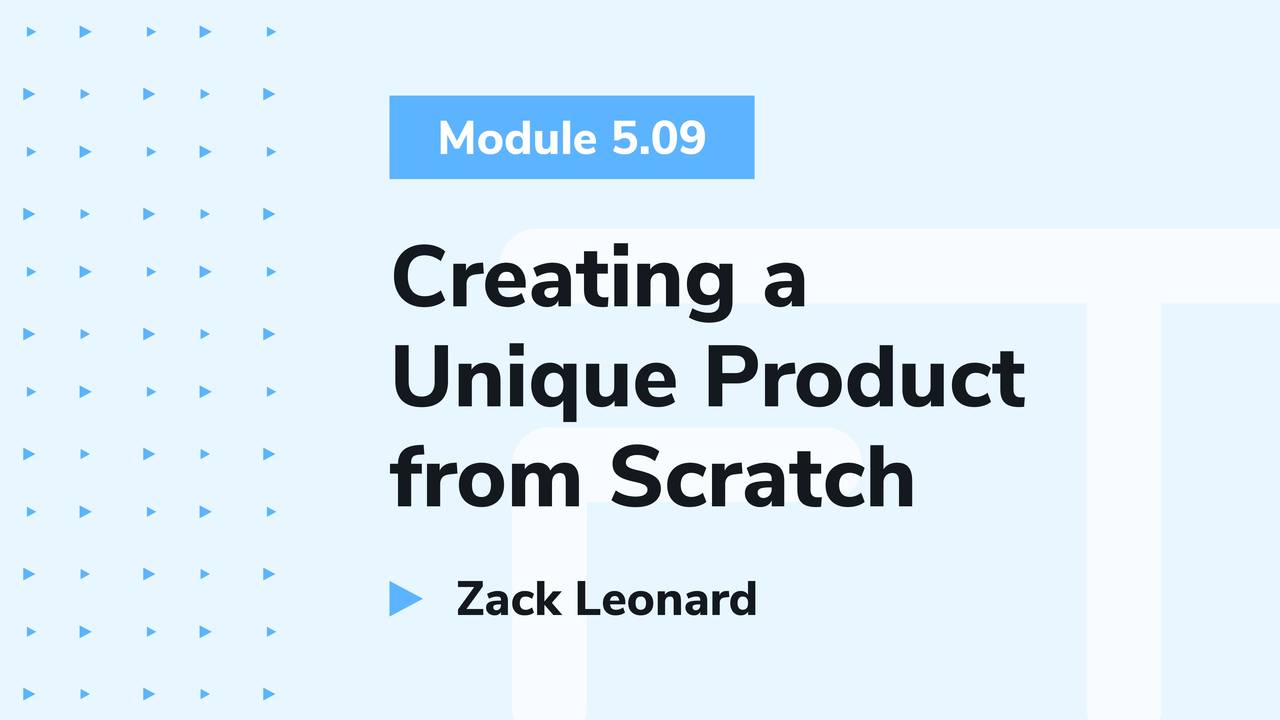 Module 5.09

Creating a Unique Product from Scratch

Zack Leonard